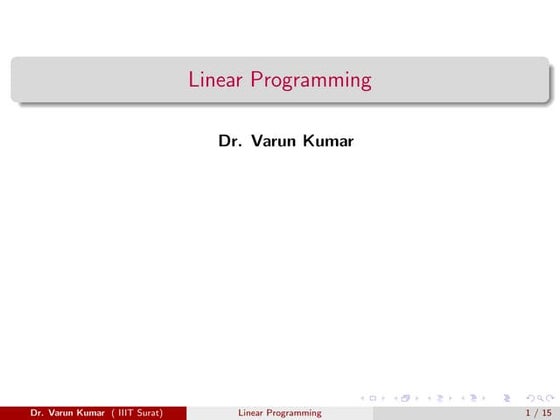 Linear Programming

Dr. Varun Kumar

Dr. Varun Kumar ( IIIT Surat) Linear Programming 1 / 15